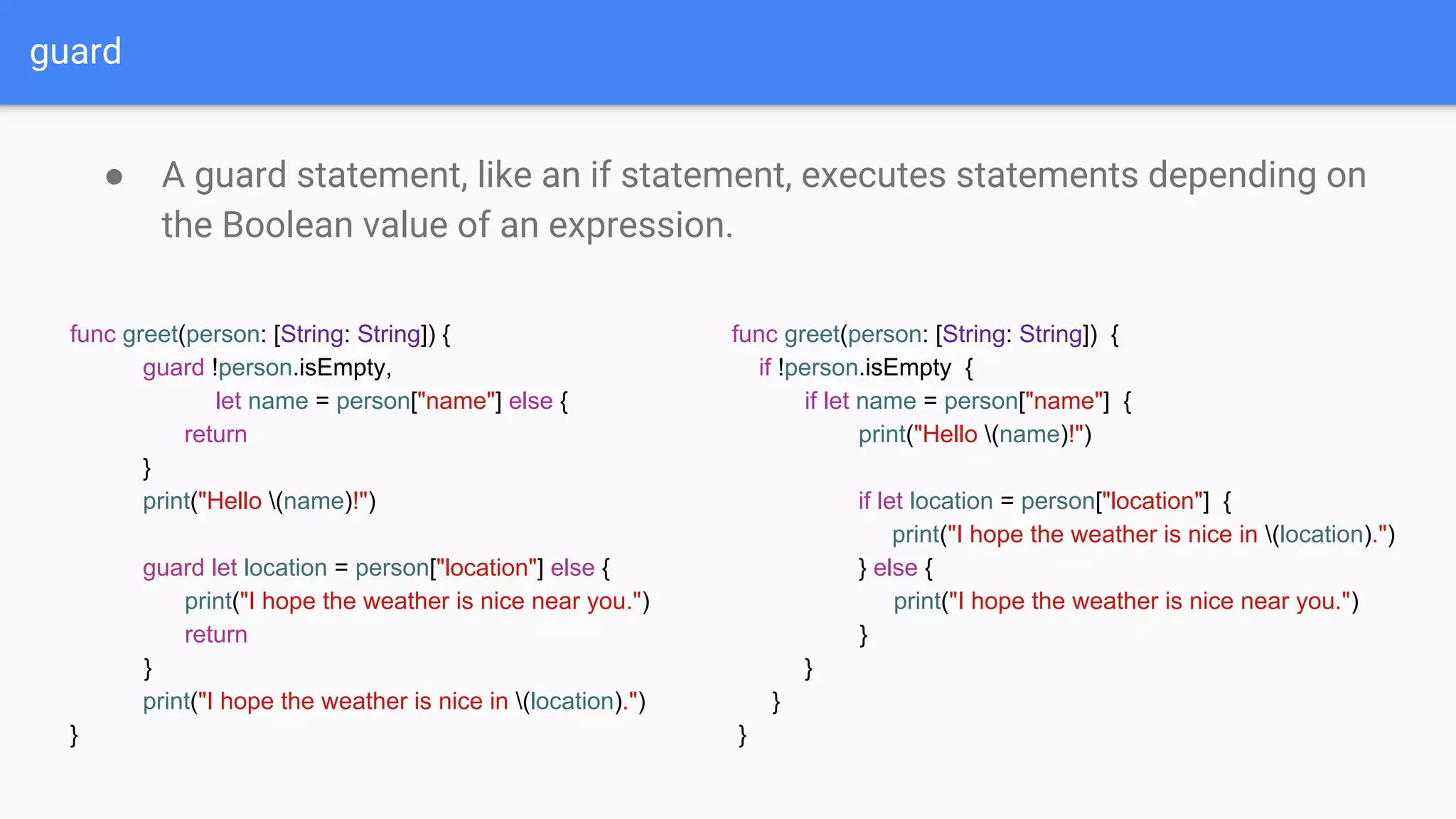 guard

● A guard statement, like an if statement, executes statements depending on the Boolean value of an expression.

func greet(person: [String: String]) {
guard !person.isEmpty,
let name = person["name"] else {
return
}
print("Hello \(name)!")

guard let location = person["location"] else {
print("I hope the weather is nice near you.")
return
}
print("I hope the weather is nice in \(location).")
}

func greet(person: [String: String]) {
if !person.isEmpty {
if let name = person["name"] {
print("Hello \(name)!")

if let location = person["location"] {
print("I hope the weather is nice in \(location).")
} else {
print("I hope the weather is nice near you.")
}
}
}
}